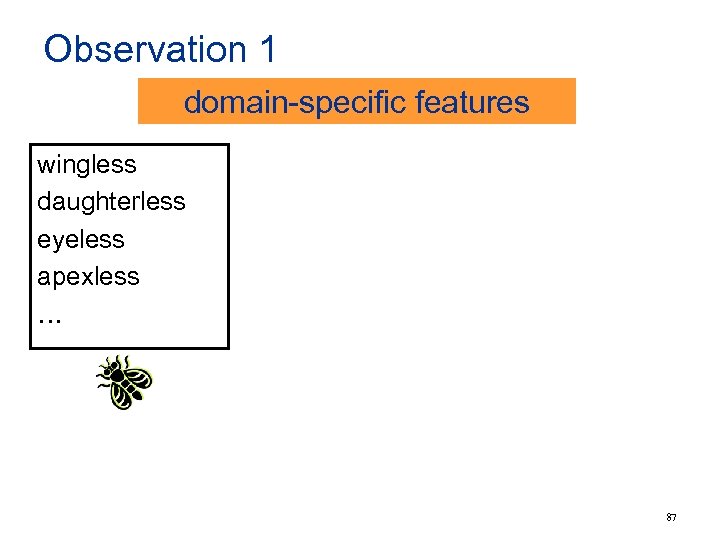 Observation 1

domain-specific features

wingless
daughterless
eyeless
apexless
...

87